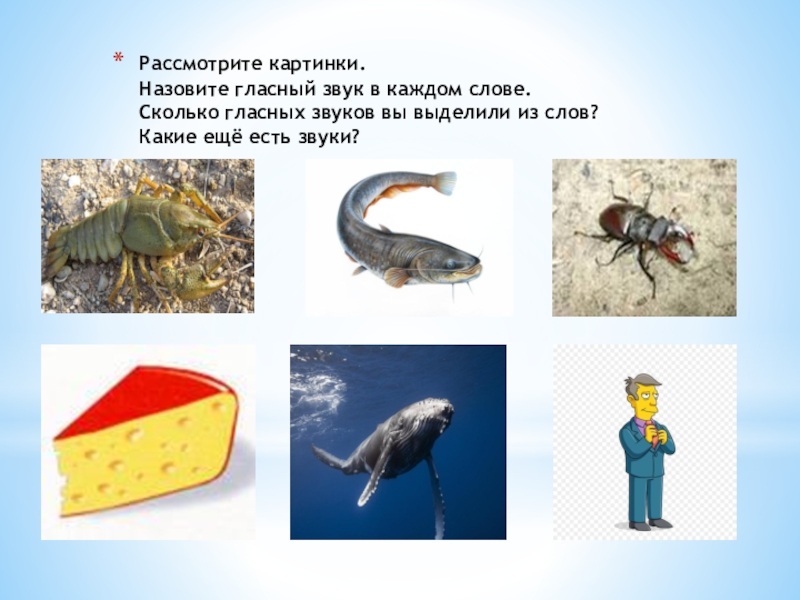 * Рассмотрите картинки.
Назовите гласный звук в каждом слове.
Сколько гласных звуков вы выделили из слов?
Какие ещё есть звуки?